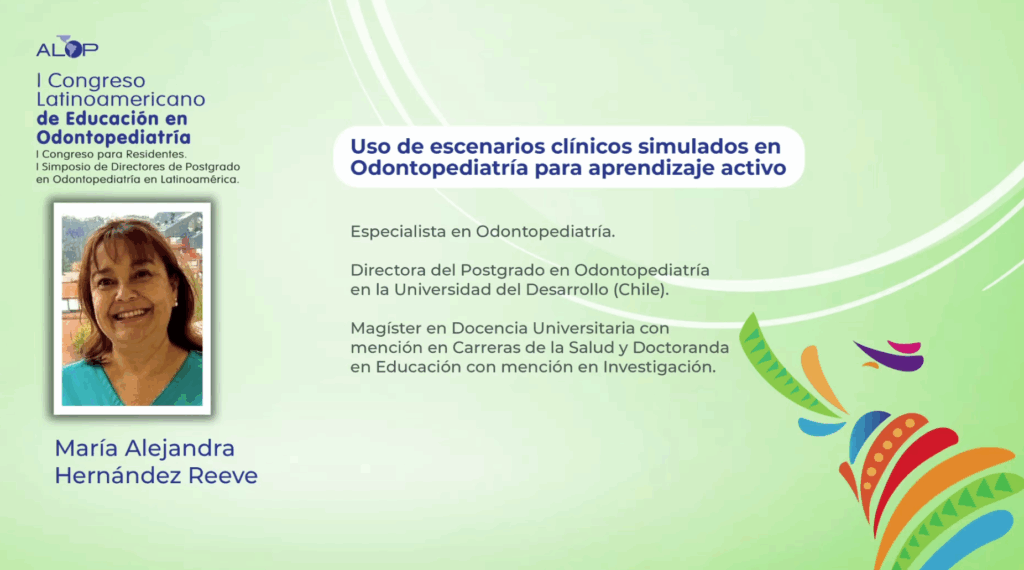 ALOP

I Congreso Latinoamericano de Educación en Odontopediatría

I Congreso para Residentes.
I Simposio de Directores de Postgrado en Odontopediatría en Latinoamérica.

María Alejandra Hernández Reeve

Uso de escenarios clínicos simulados en Odontopediatría para aprendizaje activo

Especialista en Odontopediatría.

Directora del Postgrado en Odontopediatría en la Universidad del Desarrollo (Chile).

Magíster en Docencia Universitaria con mención en Carreras de la Salud y Doctoranda en Educación con mención en Investigación.